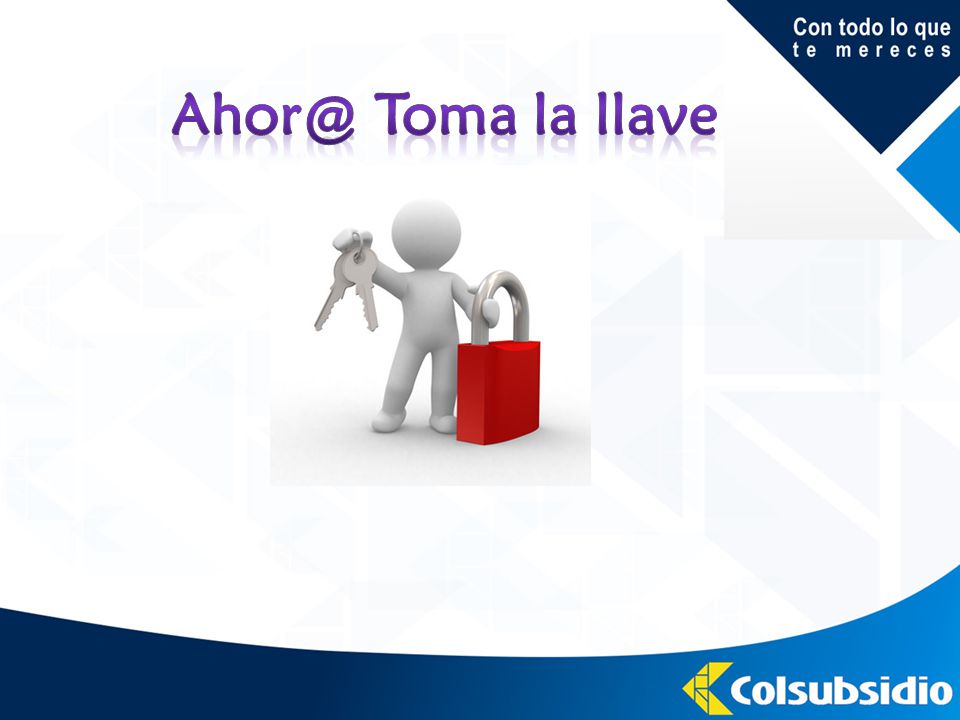 Con todo lo que
te mereces

Ahor@ Toma la llave

Colsubsidio